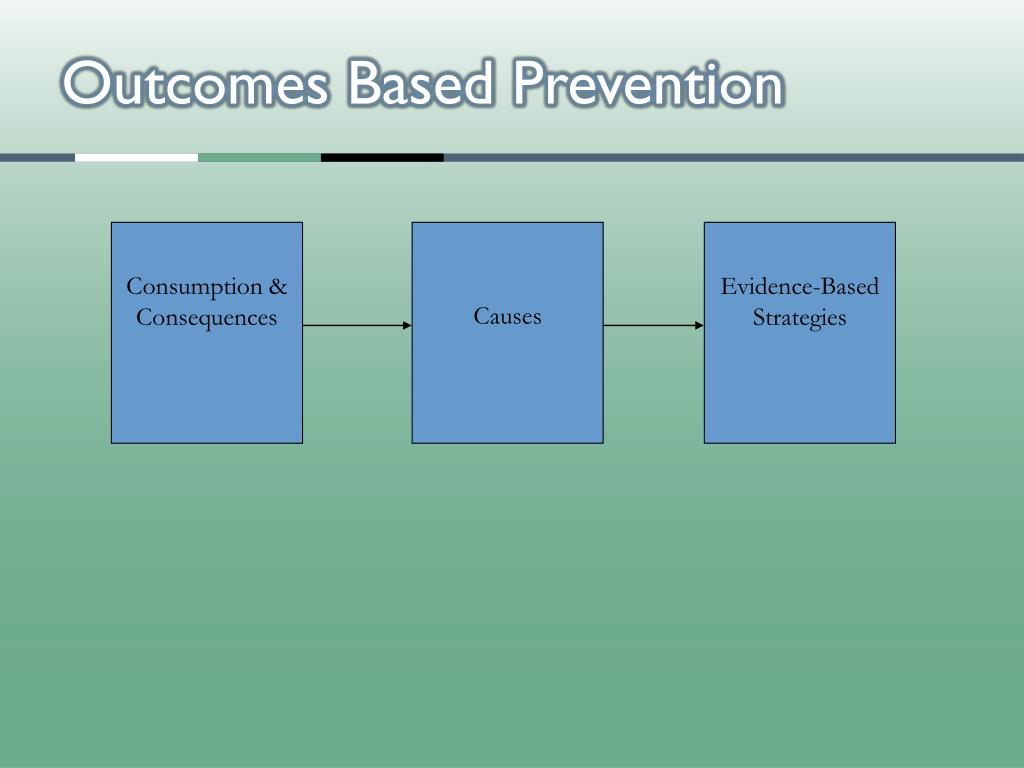 Outcomes Based Prevention

Consumption & Consequences

Causes

Evidence-Based Strategies